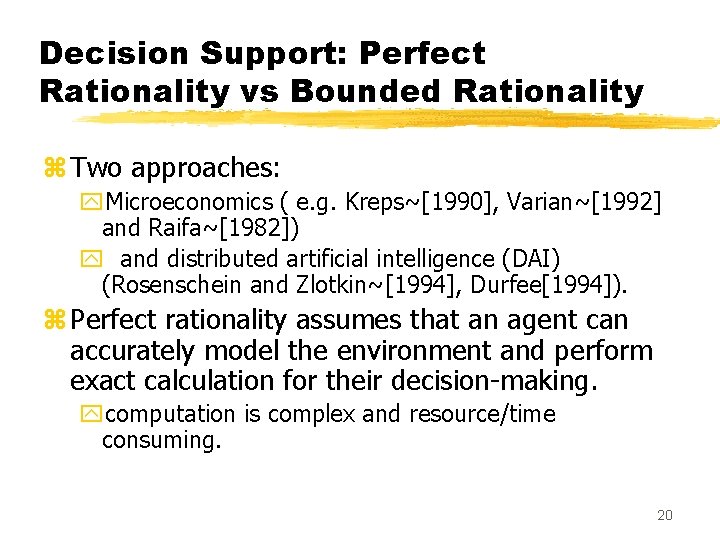 Decision Support: Perfect Rationality vs Bounded Rationality

Two approaches:

Microeconomics ( e.g. Kreps~[1990], Varian~[1992] and Raifa~[1982])

and distributed artificial intelligence (DAI) (Rosenschein and Zlotkin~[1994], Durfee[1994]).

Perfect rationality assumes that an agent can accurately model the environment and perform exact calculation for their decision-making.

computation is complex and resource/time consuming.

20